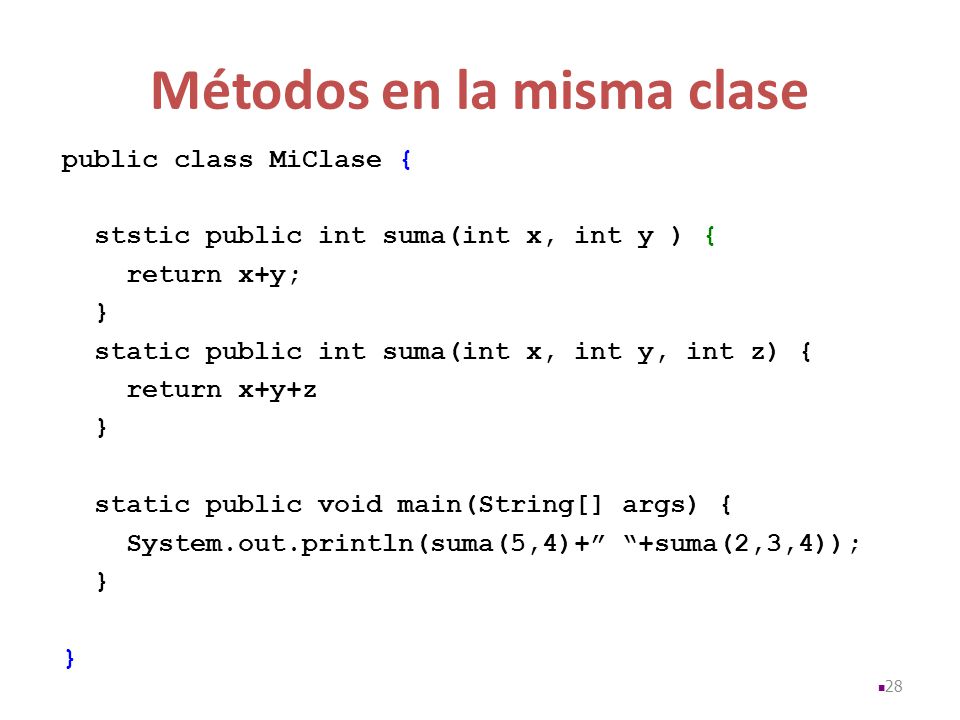 Métodos en la misma clase

public class MiClase {

  ststic public int suma(int x, int y ) {
    return x+y;
  }
  static public int suma(int x, int y, int z) {
    return x+y+z
  }

  static public void main(String[] args) {
    System.out.println(suma(5,4)+” “+suma(2,3,4));
  }

}

28